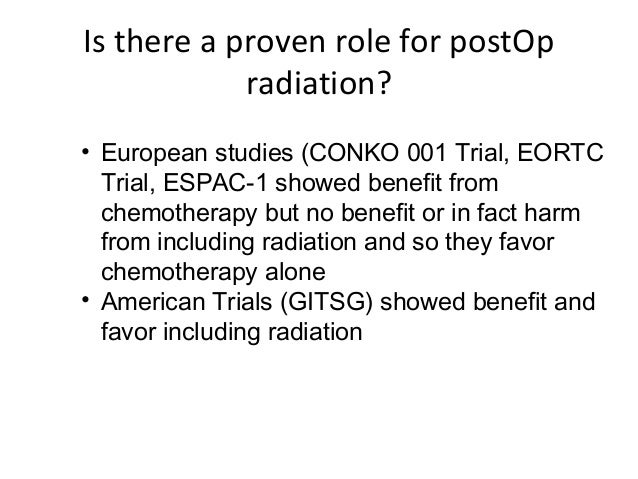 Is there a proven role for postOp radiation?

• European studies (CONKO 001 Trial, EORTC Trial, ESPAC-1 showed benefit from chemotherapy but no benefit or in fact harm from including radiation and so they favor chemotherapy alone
• American Trials (GITSG) showed benefit and favor including radiation